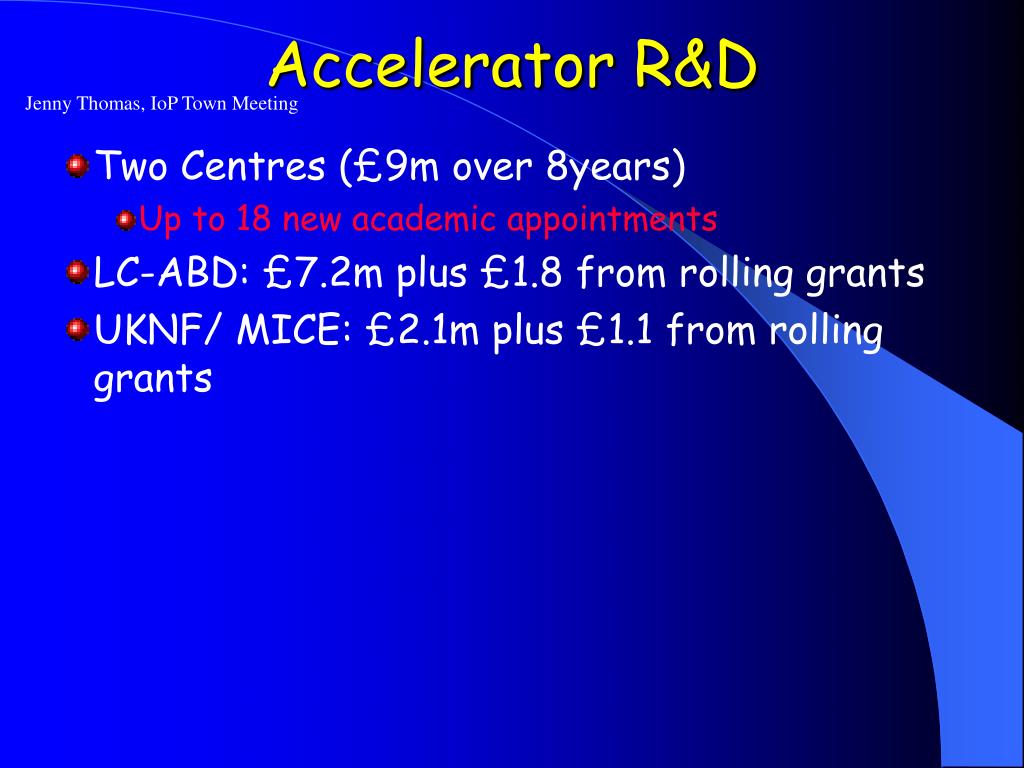 Accelerator R&D

Jenny Thomas, IoP Town Meeting

Two Centres (£9m over 8years)

Up to 18 new academic appointments

LC-ABD: £7.2m plus £1.8 from rolling grants

UKNF/ MICE: £2.1m plus £1.1 from rolling grants